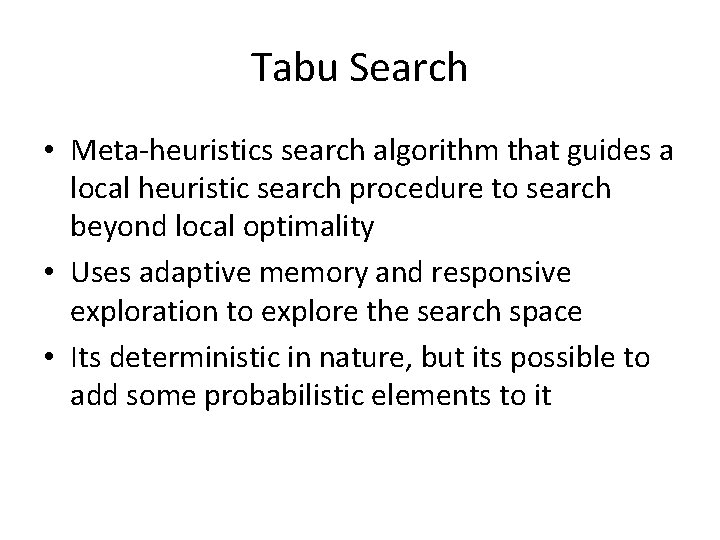 Tabu Search

• Meta-heuristics search algorithm that guides a local heuristic search procedure to search beyond local optimality
• Uses adaptive memory and responsive exploration to explore the search space
• Its deterministic in nature, but its possible to add some probabilistic elements to it